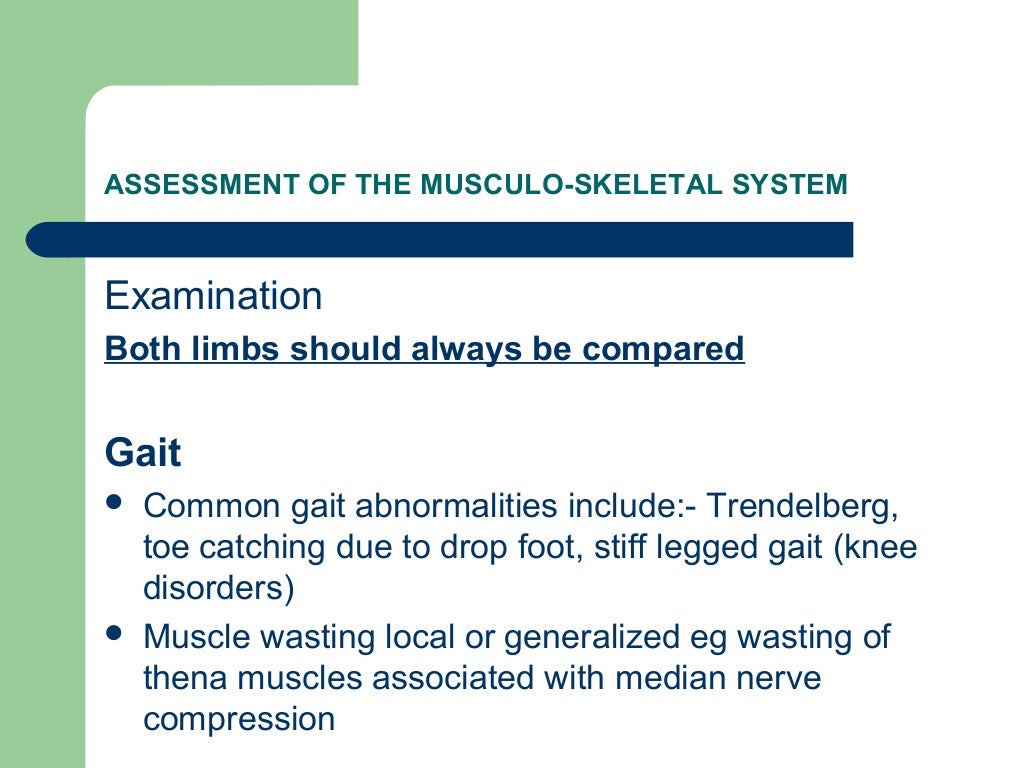 ASSESSMENT OF THE MUSCULO-SKELETAL SYSTEM

Examination

Both limbs should always be compared

Gait

- Common gait abnormalities include:- Trendelberg, toe catching due to drop foot, stiff legged gait (knee disorders)
- Muscle wasting local or generalized eg wasting of thena muscles associated with median nerve compression